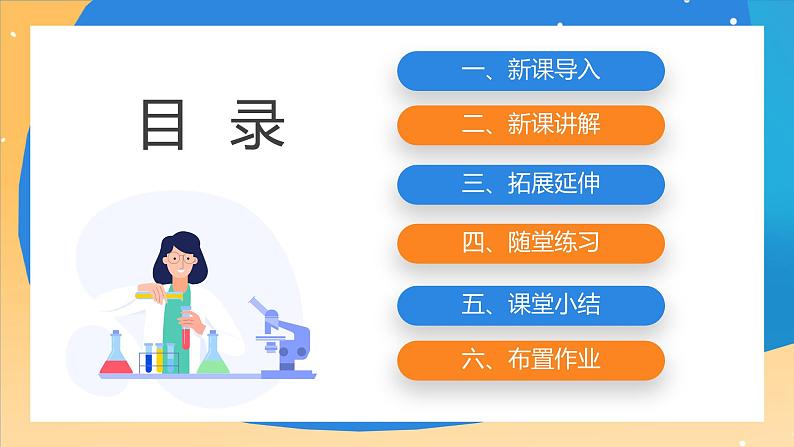 目 录

一、新课导入

二、新课讲解

三、拓展延伸

四、随堂练习

五、课堂小结

六、布置作业